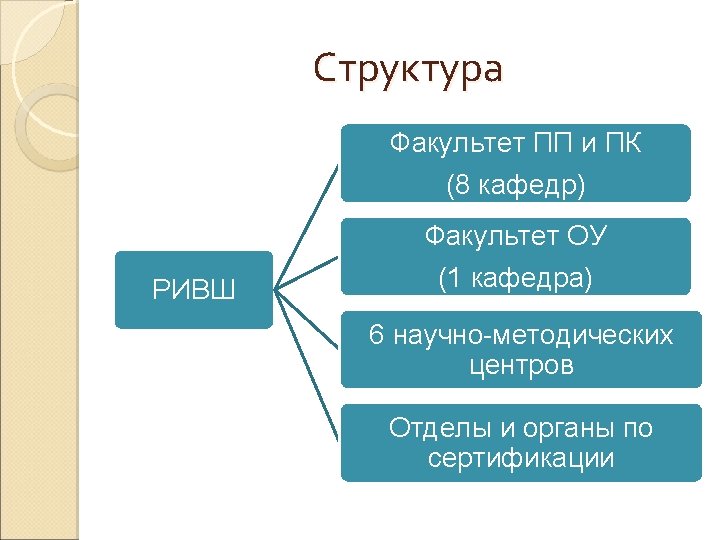 Структура

РИВШ

Факультет ПП и ПК
(8 кафедр)

Факультет ОУ
(1 кафедра)

6 научно-методических центров

Отделы и органы по сертификации